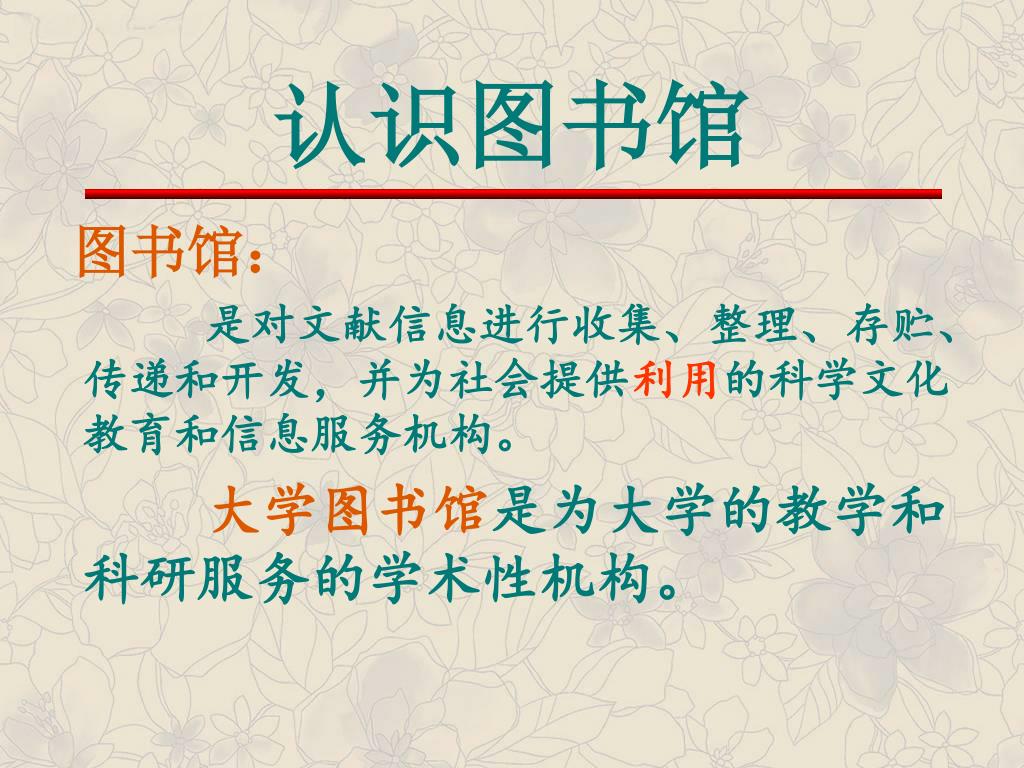 认识图书馆

图书馆：

是对文献信息进行收集、整理、存贮、传递和开发，并为社会提供利用的科学文化教育和信息服务机构。

大学图书馆是为大学的教学和科研服务的学术性机构。